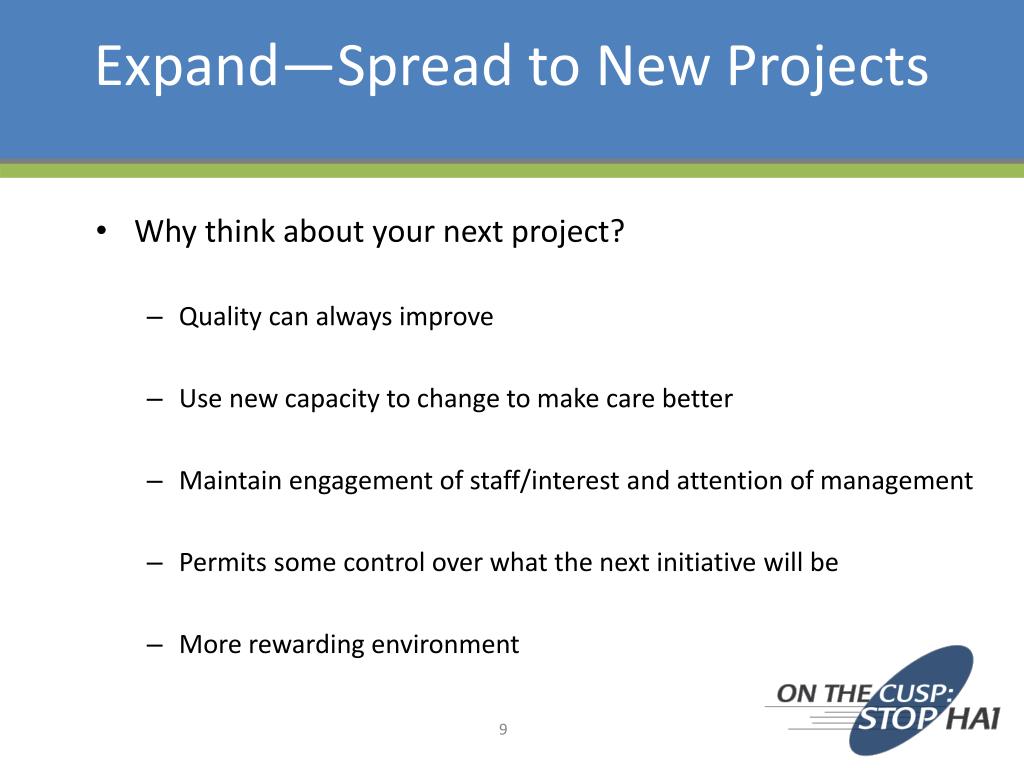 Expand—Spread to New Projects

• Why think about your next project?

– Quality can always improve

– Use new capacity to change to make care better

– Maintain engagement of staff/interest and attention of management

– Permits some control over what the next initiative will be

– More rewarding environment

9

ON THE CUSP: STOP HAI